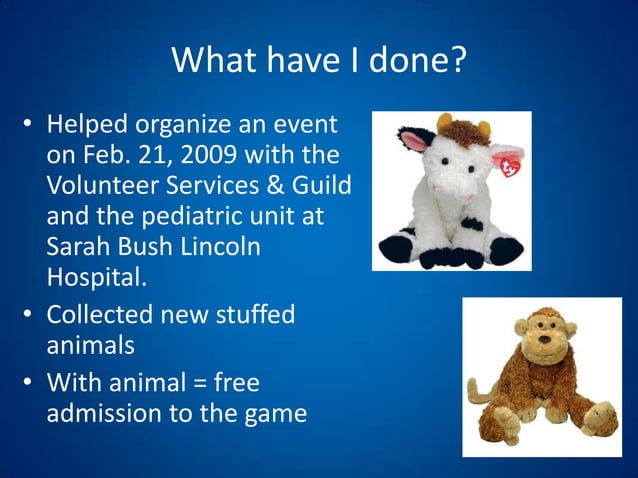 What have I done?

• Helped organize an event on Feb. 21, 2009 with the Volunteer Services & Guild and the pediatric unit at Sarah Bush Lincoln Hospital.

• Collected new stuffed animals

• With animal = free admission to the game

ty